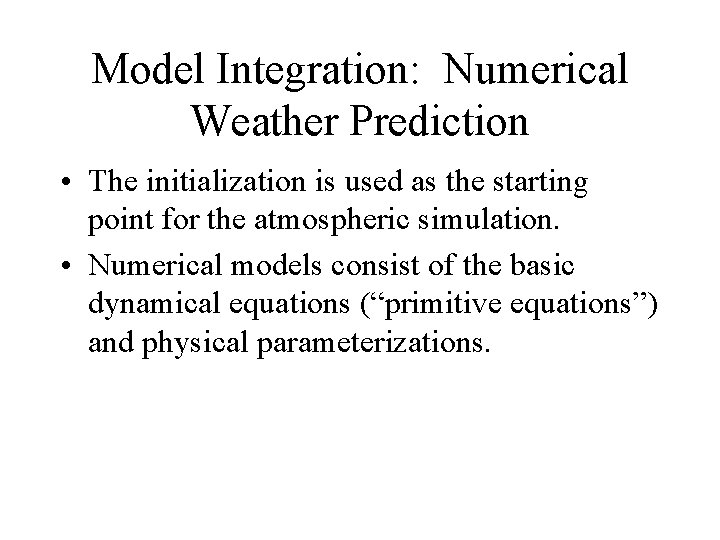 Model Integration:  Numerical Weather Prediction

• The initialization is used as the starting point for the atmospheric simulation.

• Numerical models consist of the basic dynamical equations (“primitive equations”) and physical parameterizations.